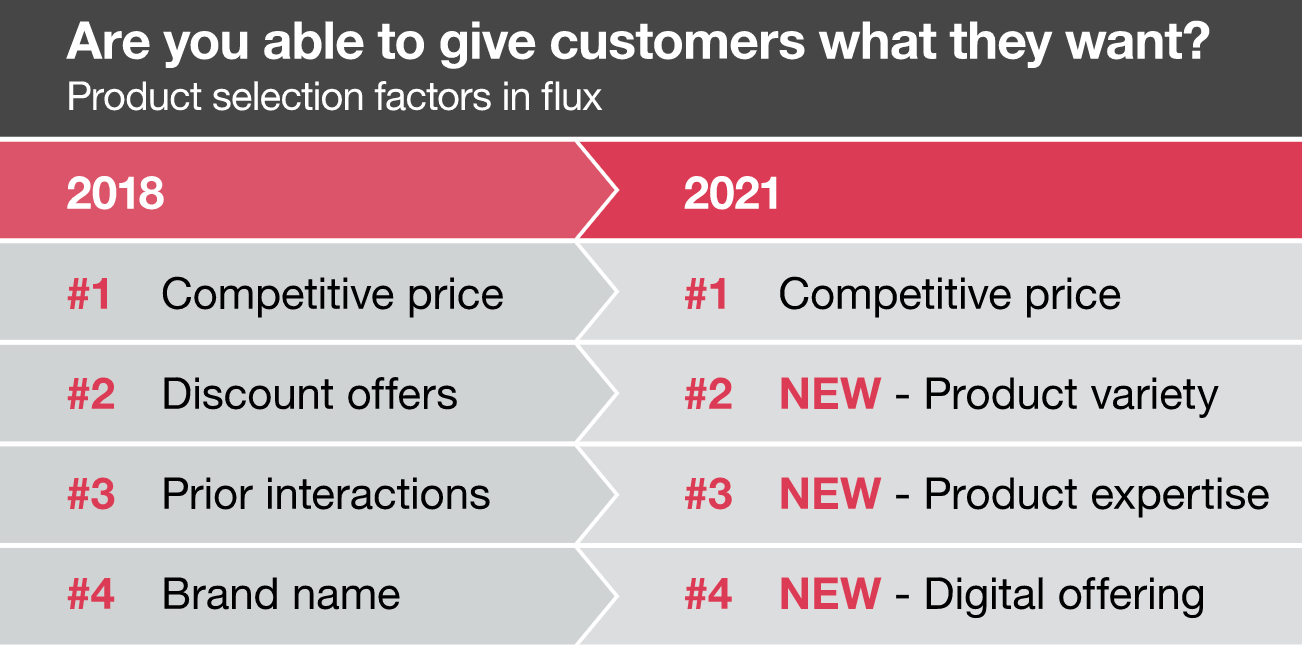 Are you able to give customers what they want?
Product selection factors in flux

| 2018 | 2021 |
|---|---|
| #1 Competitive price | #1 Competitive price |
| #2 Discount offers | #2 NEW - Product variety |
| #3 Prior interactions | #3 NEW - Product expertise |
| #4 Brand name | #4 NEW - Digital offering |